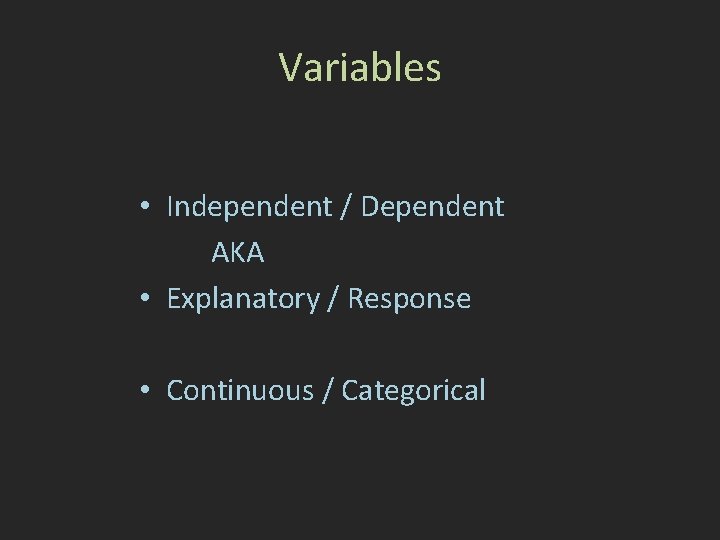 Variables

• Independent / Dependent
AKA
• Explanatory / Response

• Continuous / Categorical